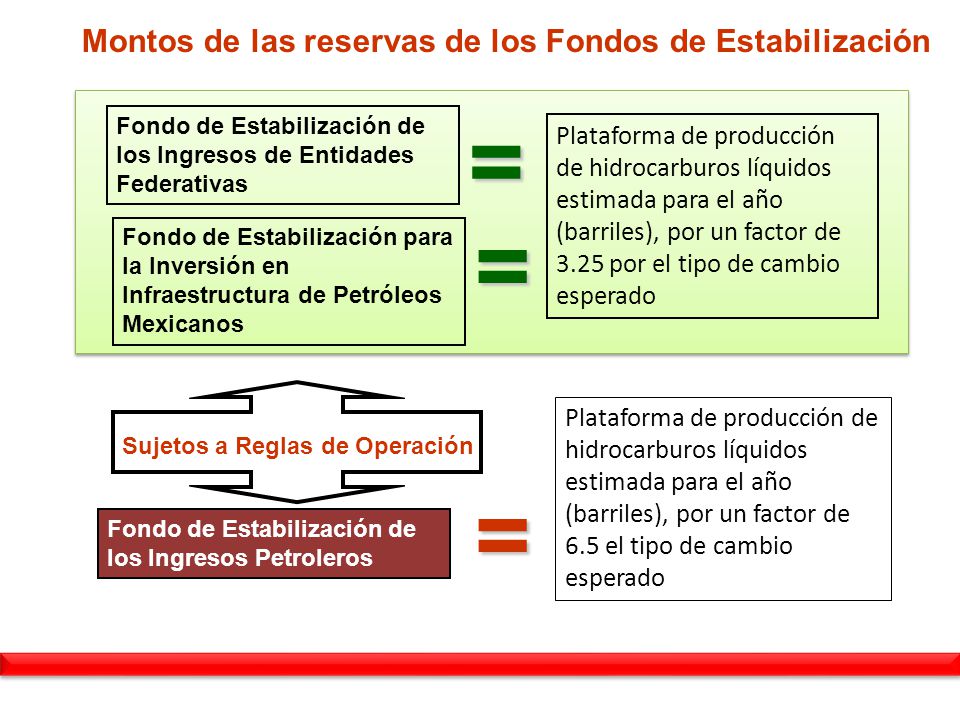 Montos de las reservas de los Fondos de Estabilización

Fondo de Estabilización de los Ingresos de Entidades Federativas

=

Fondo de Estabilización para la Inversión en Infraestructura de Petróleos Mexicanos

=

Plataforma de producción de hidrocarburos líquidos estimada para el año (barriles), por un factor de 3.25 por el tipo de cambio esperado

Sujetos a Reglas de Operación

Fondo de Estabilización de los Ingresos Petroleros

=

Plataforma de producción de hidrocarburos líquidos estimada para el año (barriles), por un factor de 6.5 el tipo de cambio esperado